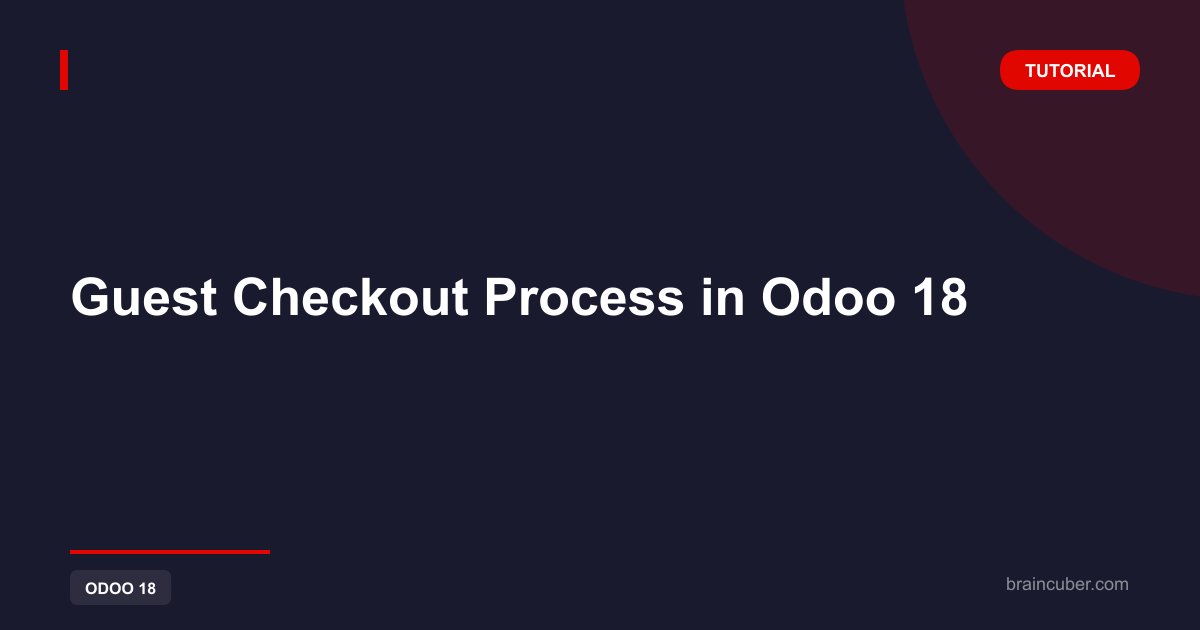 TUTORIAL

Guest Checkout Process in Odoo 18

ODOO 18

braincuber.com